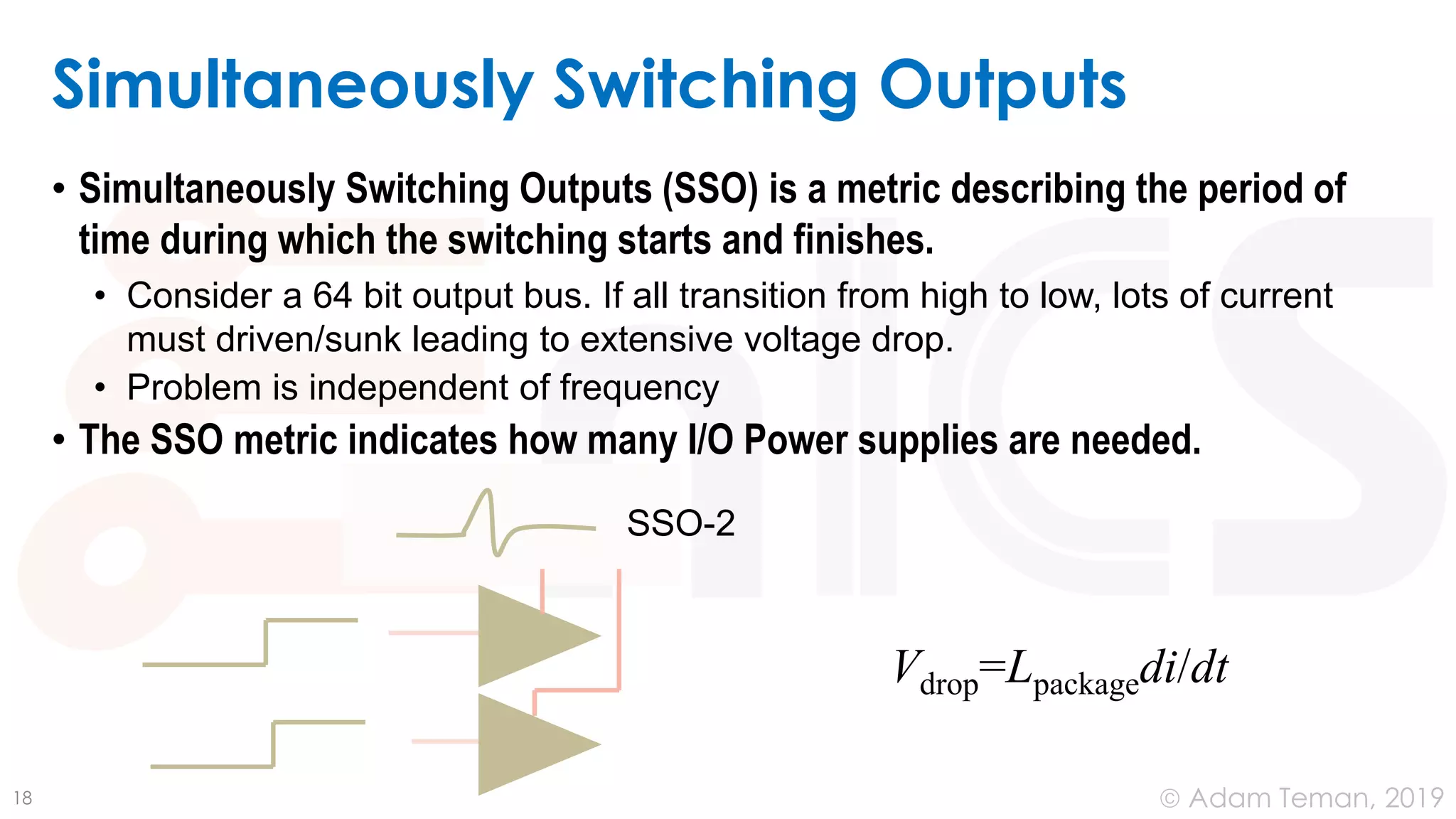 Simultaneously Switching Outputs

• Simultaneously Switching Outputs (SSO) is a metric describing the period of time during which the switching starts and finishes.

• Consider a 64 bit output bus. If all transition from high to low, lots of current must driven/sunk leading to extensive voltage drop.

• Problem is independent of frequency

• The SSO metric indicates how many I/O Power supplies are needed.

SSO-2

$V_{drop}=L_{package}di/dt$

18

© Adam Teman, 2019